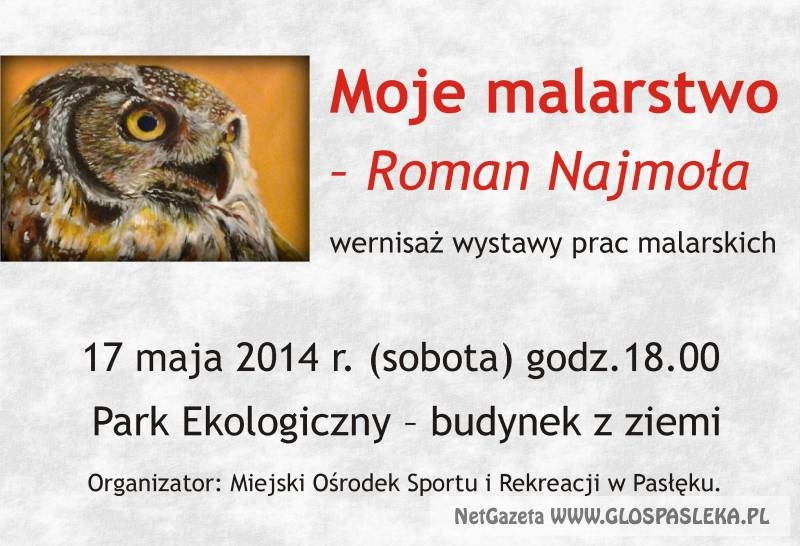 Moje malarstwo
– Roman Najmoła

wernisaż wystawy prac malarskich

17 maja 2014 r. (sobota) godz.18.00

Park Ekologiczny – budynek z ziemi

Organizator: Miejski Ośrodek Sportu i Rekreacji w Pasłęku.

NetGazeta WWW.GLOSPASLEKA.PL